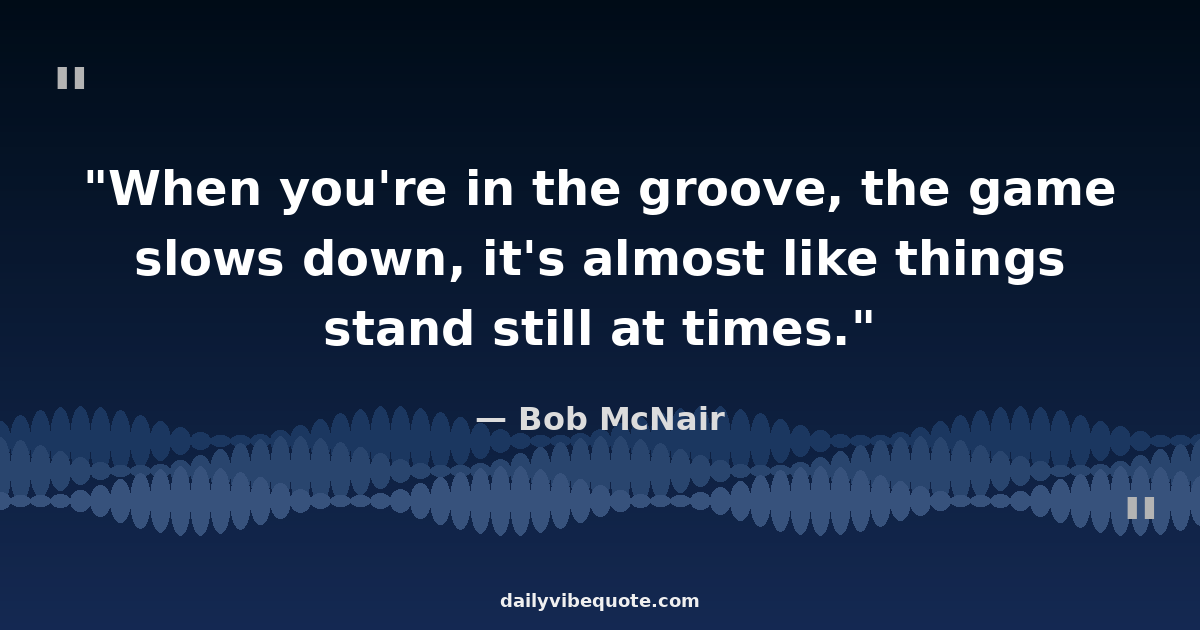 "

"When you're in the groove, the game slows down, it's almost like things stand still at times."

— Bob McNair

"

dailyvibequote.com